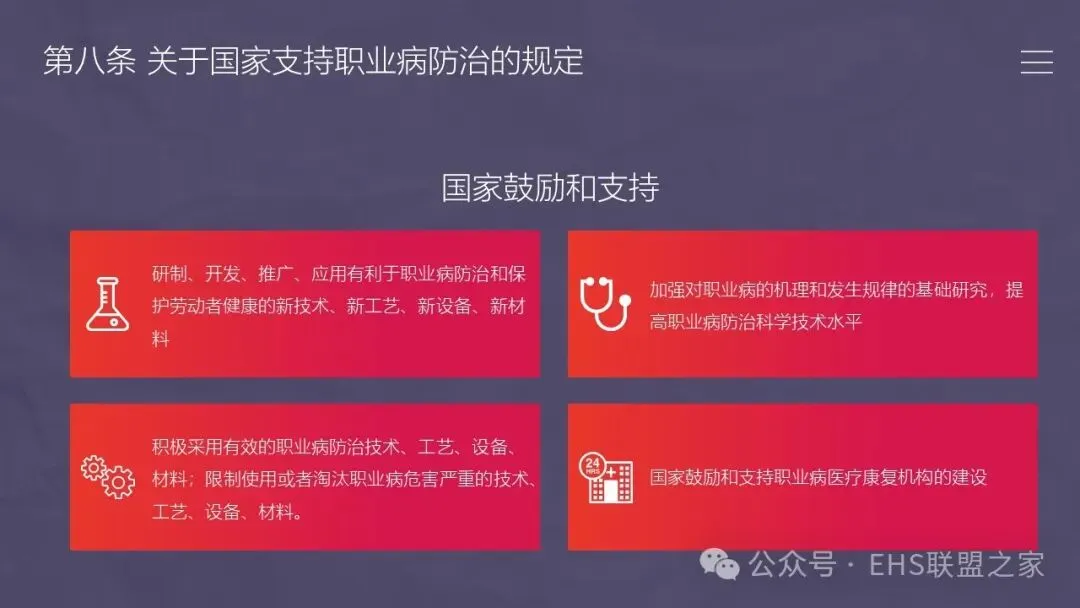 第八条 关于国家支持职业病防治的规定

国家鼓励和支持

研制、开发、推广、应用有利于职业病防治和保护劳动者健康的新技术、新工艺、新设备、新材料

加强对职业病的机理和发生规律的基础研究，提高职业病防治科学技术水平

积极采用有效的职业病防治技术、工艺、设备、材料；限制使用或者淘汰职业病危害严重的技术、工艺、设备、材料。

24 HRS

国家鼓励和支持职业病医疗康复机构的建设

公众号 · EHS联盟之家